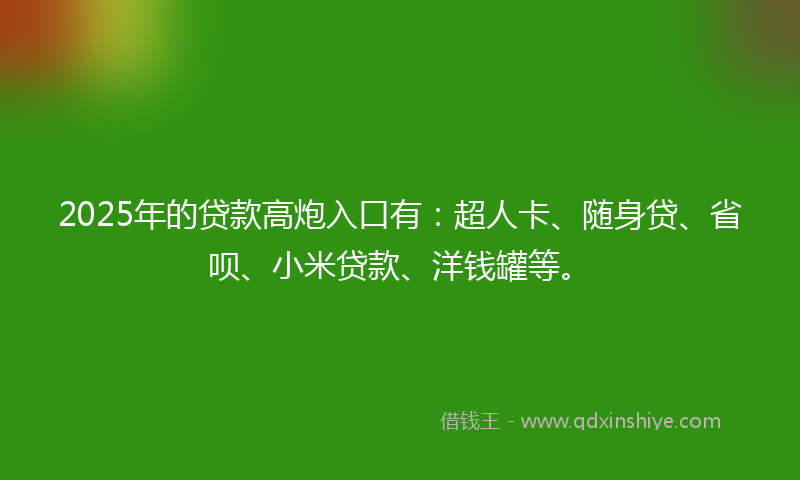 2025年的贷款高炮入口有：超人卡、随身贷、省呗、小米贷款、洋钱罐等。

借钱王 - www.qdxinshiye.com